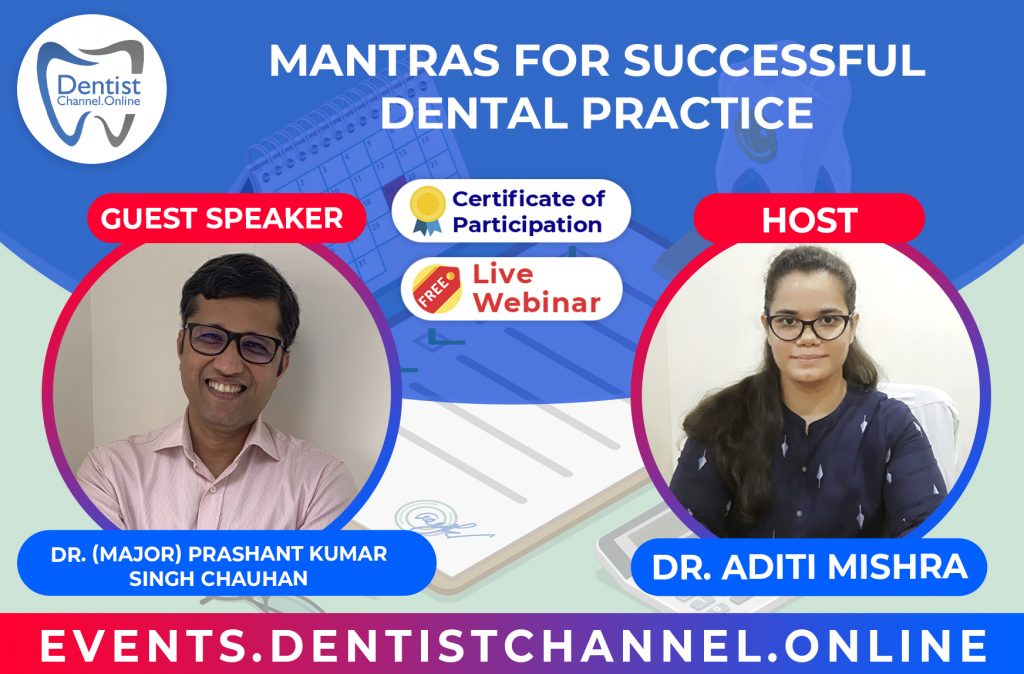 Dentist
Channel.Online

MANTRAS FOR SUCCESSFUL DENTAL PRACTICE

GUEST SPEAKER

Certificate of Participation

FREE Live Webinar

HOST

DR. (MAJOR) PRASHANT KUMAR SINGH CHAUHAN

DR. ADITI MISHRA

EVENTS.DENTISTCHANNEL.ONLINE